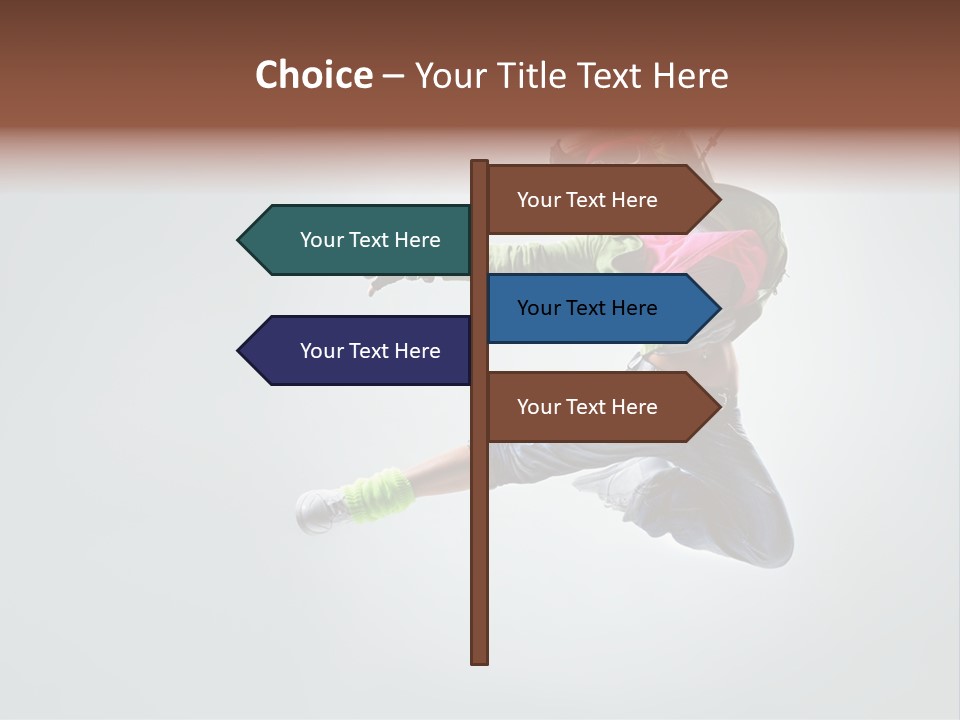 Choice – Your Title Text Here

Your Text Here

Your Text Here

Your Text Here

Your Text Here

Your Text Here